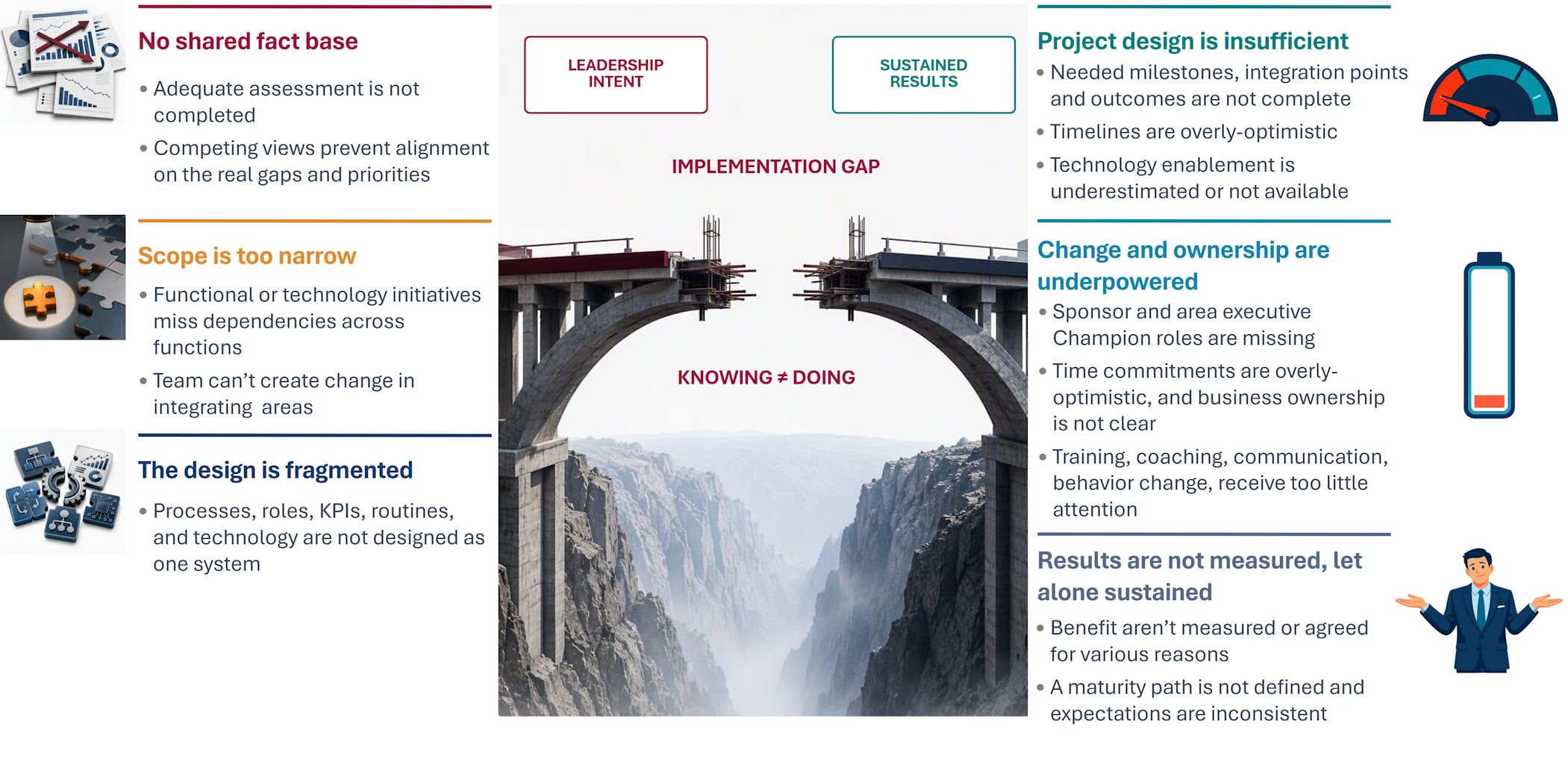 No shared fact base

• Adequate assessment is not completed
• Competing views prevent alignment on the real gaps and priorities

Scope is too narrow

• Functional or technology initiatives miss dependencies across functions
• Team can't create change in integrating areas

The design is fragmented

• Processes, roles, KPIs, routines, and technology are not designed as one system

LEADERSHIP INTENT

SUSTAINED RESULTS

IMPLEMENTATION GAP

KNOWING ≠ DOING

Project design is insufficient

• Needed milestones, integration points and outcomes are not complete
• Timelines are overly-optimistic
• Technology enablement is underestimated or not available

Change and ownership are underpowered

• Sponsor and area executive Champion roles are missing
• Time commitments are overly-optimistic, and business ownership is not clear
• Training, coaching, communication, behavior change, receive too little attention

Results are not measured, let alone sustained

• Benefit aren't measured or agreed for various reasons
• A maturity path is not defined and expectations are inconsistent